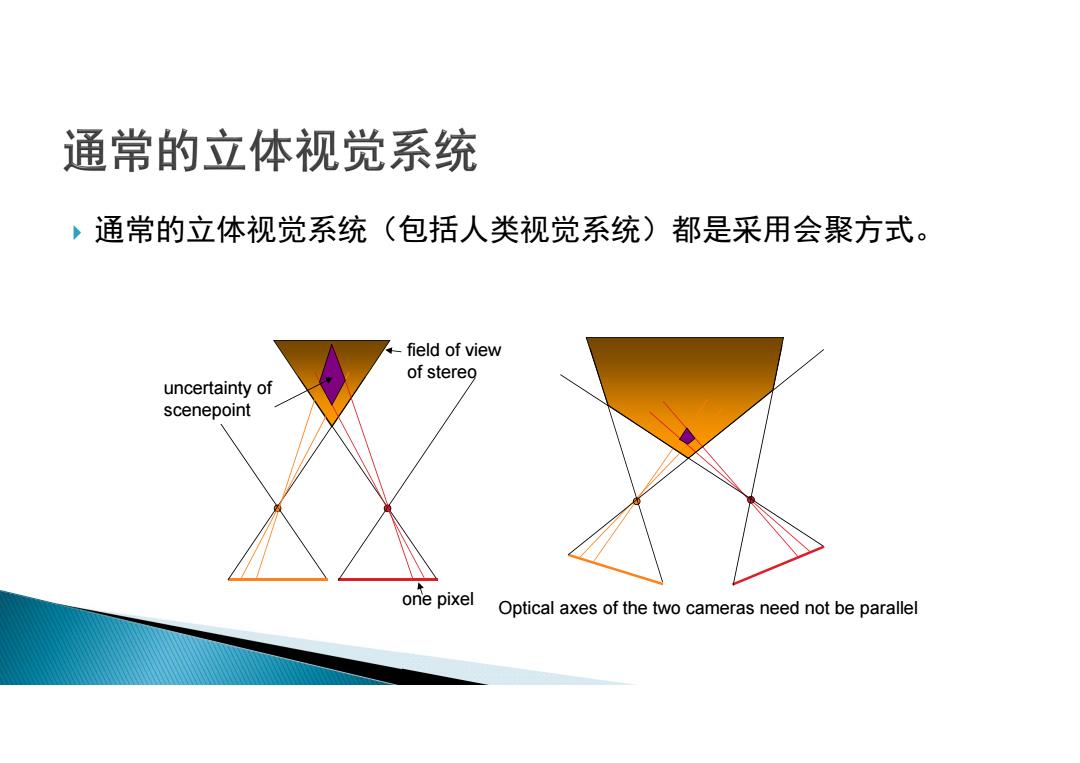 通常的立体视觉系统

通常的立体视觉系统（包括人类视觉系统）都是采用会聚方式。

field of view of stereo

uncertainty of scenepoint

one pixel

Optical axes of the two cameras need not be parallel